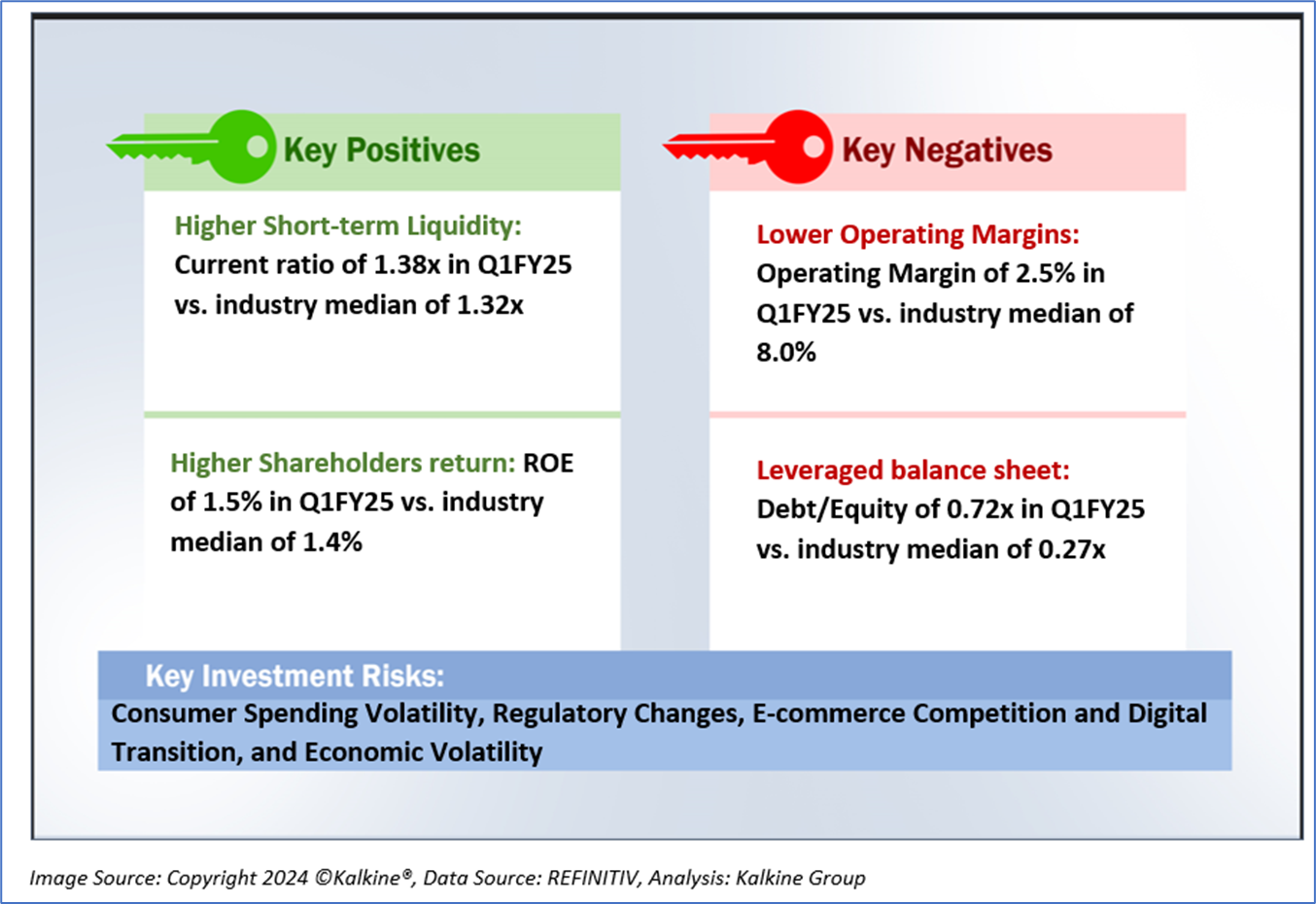 Key Positives

Higher Short-term Liquidity: Current ratio of 1.38x in Q1FY25 vs. industry median of 1.32x

Higher Shareholders return: ROE of 1.5% in Q1FY25 vs. industry median of 1.4%

Key Negatives

Lower Operating Margins: Operating Margin of 2.5% in Q1FY25 vs. industry median of 8.0%

Leveraged balance sheet: Debt/Equity of 0.72x in Q1FY25 vs. industry median of 0.27x

Key Investment Risks:
Consumer Spending Volatility, Regulatory Changes, E-commerce Competition and Digital Transition, and Economic Volatility

Image Source: Copyright 2024 ©Kalkine®, Data Source: REFINITIV, Analysis: Kalkine Group